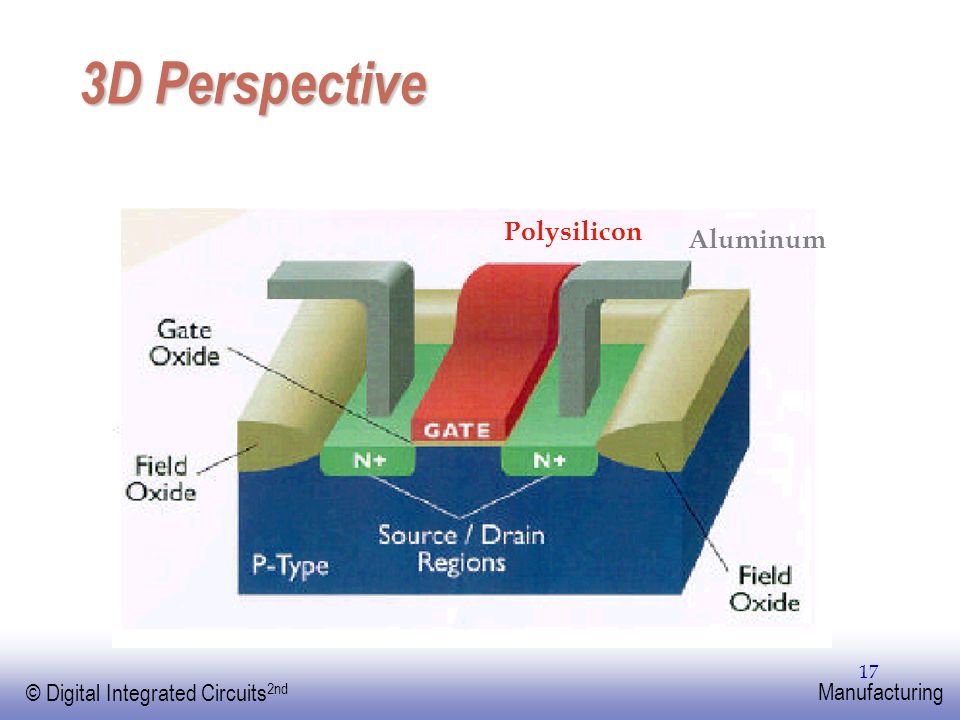 3D Perspective

Polysilicon

Aluminum

Gate Oxide

GATE

Field Oxide

N+

N+

Source / Drain Regions

P-Type

Field Oxide

17

© Digital Integrated Circuits$^{2nd}$

Manufacturing